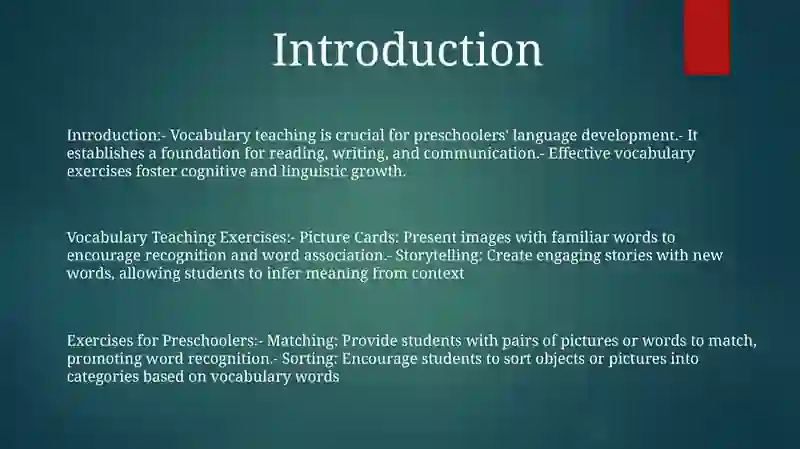 Introduction

Introduction:- Vocabulary teaching is crucial for preschoolers' language development.- It establishes a foundation for reading, writing, and communication.- Effective vocabulary exercises foster cognitive and linguistic growth.

Vocabulary Teaching Exercises:- Picture Cards: Present images with familiar words to encourage recognition and word association.- Storytelling: Create engaging stories with new words, allowing students to infer meaning from context

Exercises for Preschoolers:- Matching: Provide students with pairs of pictures or words to match, promoting word recognition.- Sorting: Encourage students to sort objects or pictures into categories based on vocabulary words